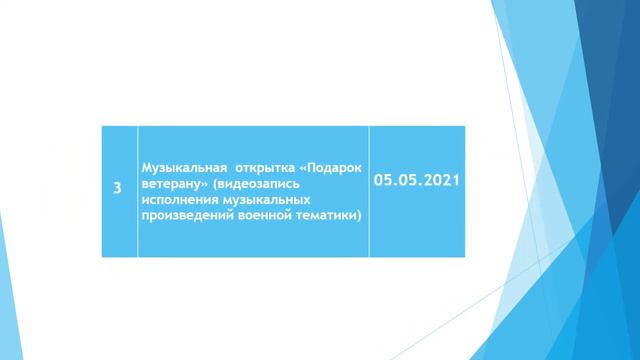 | 3 | Музыкальная открытка «Подарок ветерану» (видеозапись исполнения музыкальных произведений военной тематики) | 05.05.2021 |
|---|---|---|